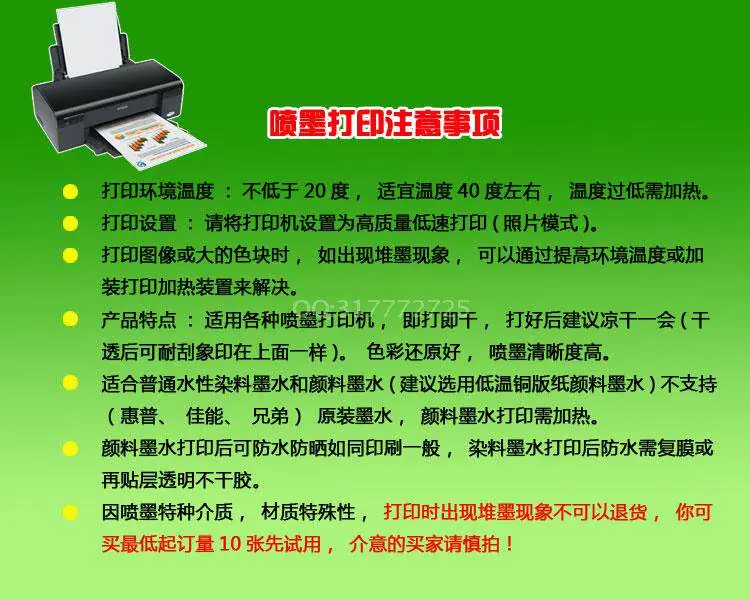 喷墨打印注意事项

• 打印环境温度：不低于20度，适宜温度40度左右，温度过低需加热。

• 打印设置：请将打印机设置为高质量低速打印(照片模式)。

• 打印图像或大的色块时，如出现堆墨现象，可以通过提高环境温度或加装打印加热装置来解决。

• 产品特点：适用各种喷墨打印机，即打即干，打好后建议凉干一会(干透后可耐刮象印在上面一样)。色彩还原好，喷墨清晰度高。

• 适合普通水性染料墨水和颜料墨水(建议选用低温铜版纸颜料墨水)不支持(惠普、佳能、兄弟)原装墨水，颜料墨水打印需加热。

• 颜料墨水打印后可防水防晒如同印刷一般，染料墨水打印后防水需复膜或再贴层透明不干胶。

• 因喷墨特种介质，材质特殊性，打印时出现堆墨现象不可以退货，你可买最低起订量10张先试用，介意的买家请慎拍！

QQ:317772725